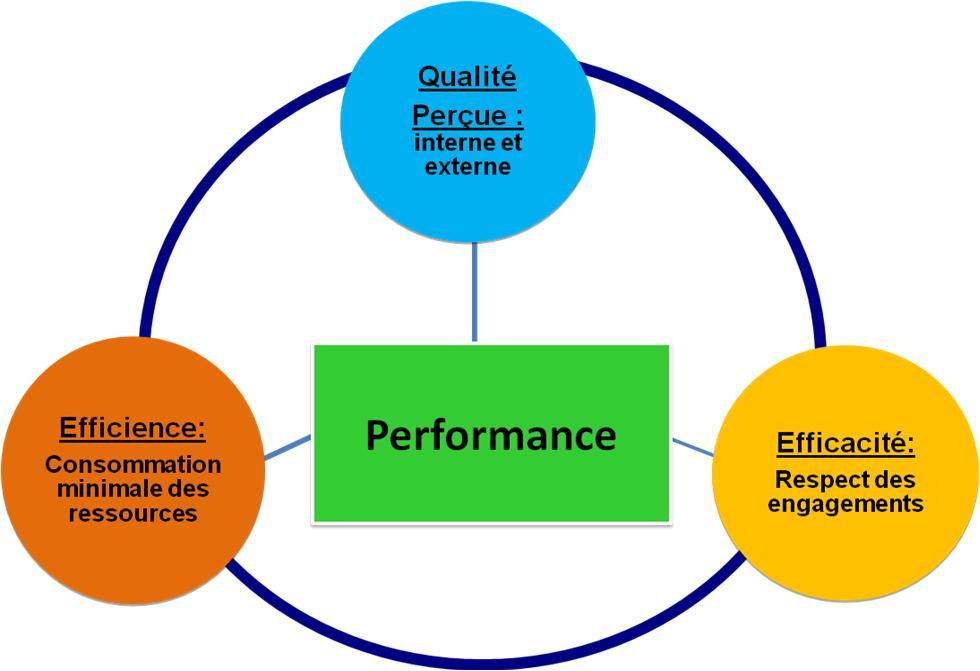 Qualité Perçue : interne et externe

Efficience: Consommation minimale des ressources

Performance

Efficacité: Respect des engagements